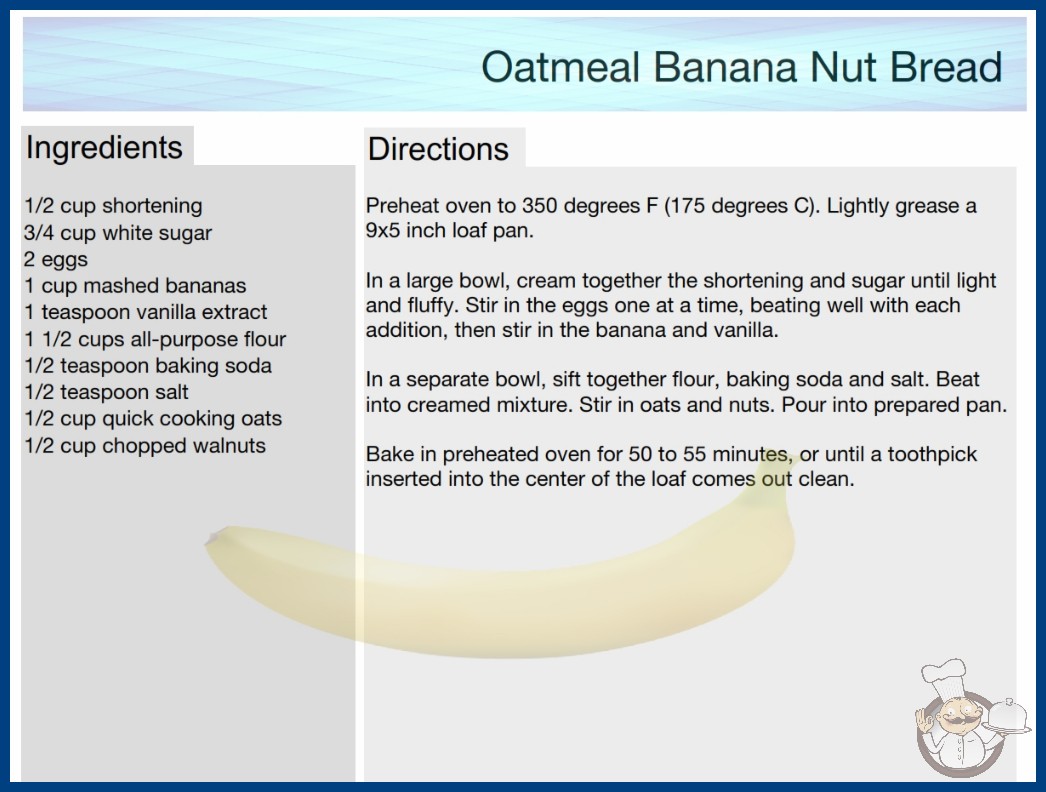 Oatmeal Banana Nut Bread

Ingredients

1/2 cup shortening
3/4 cup white sugar
2 eggs
1 cup mashed bananas
1 teaspoon vanilla extract
1 1/2 cups all-purpose flour
1/2 teaspoon baking soda
1/2 teaspoon salt
1/2 cup quick cooking oats
1/2 cup chopped walnuts

Directions

Preheat oven to 350 degrees F (175 degrees C). Lightly grease a 9x5 inch loaf pan.

In a large bowl, cream together the shortening and sugar until light and fluffy. Stir in the eggs one at a time, beating well with each addition, then stir in the banana and vanilla.

In a separate bowl, sift together flour, baking soda and salt. Beat into creamed mixture. Stir in oats and nuts. Pour into prepared pan.

Bake in preheated oven for 50 to 55 minutes, or until a toothpick inserted into the center of the loaf comes out clean.